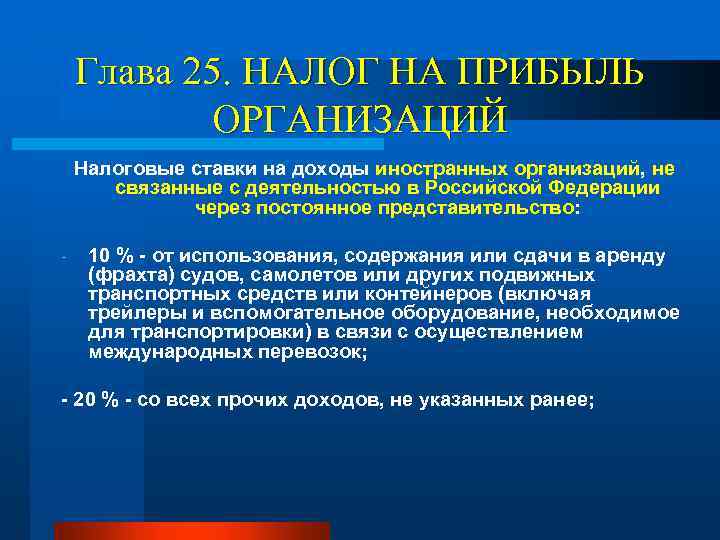 Глава 25. НАЛОГ НА ПРИБЫЛЬ ОРГАНИЗАЦИЙ

Налоговые ставки на доходы иностранных организаций, не связанные с деятельностью в Российской Федерации через постоянное представительство:

- 10 % - от использования, содержания или сдачи в аренду (фрахта) судов, самолетов или других подвижных транспортных средств или контейнеров (включая трейлеры и вспомогательное оборудование, необходимое для транспортировки) в связи с осуществлением международных перевозок;

- 20 % - со всех прочих доходов, не указанных ранее;